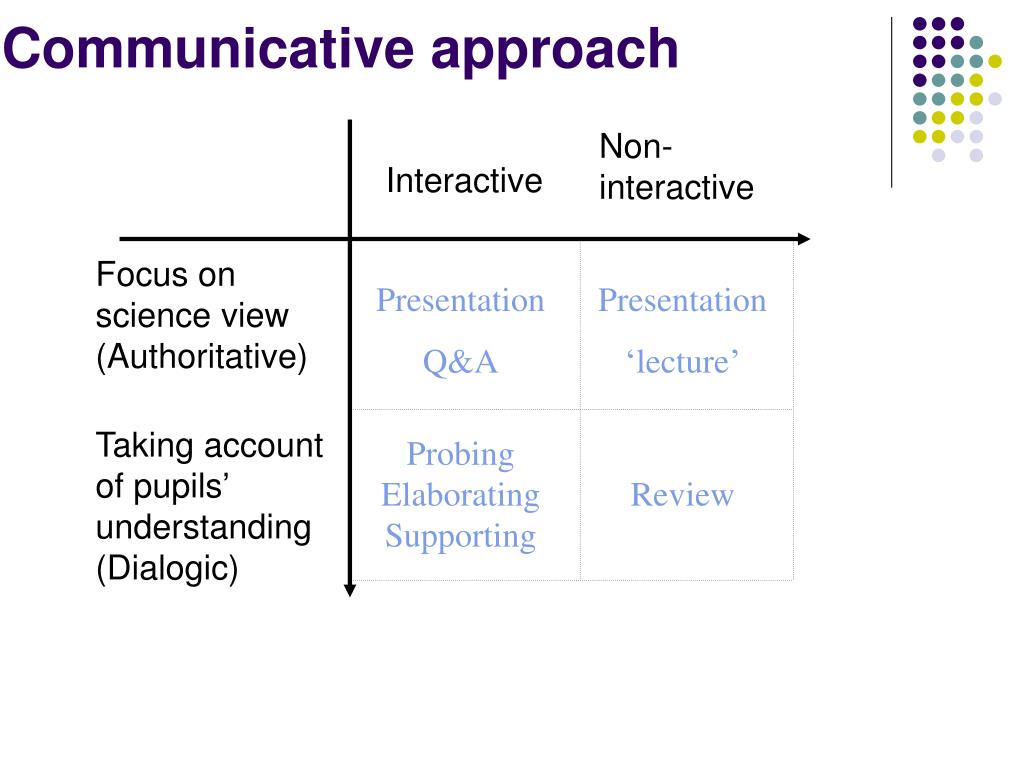 Communicative approach

|  | Interactive | Non-interactive |
|---|---|---|
| Focus on science view (Authoritative) | Presentation Q&A | Presentation ‘lecture’ |
| Taking account of pupils’ understanding (Dialogic) | Probing Elaborating Supporting | Review |